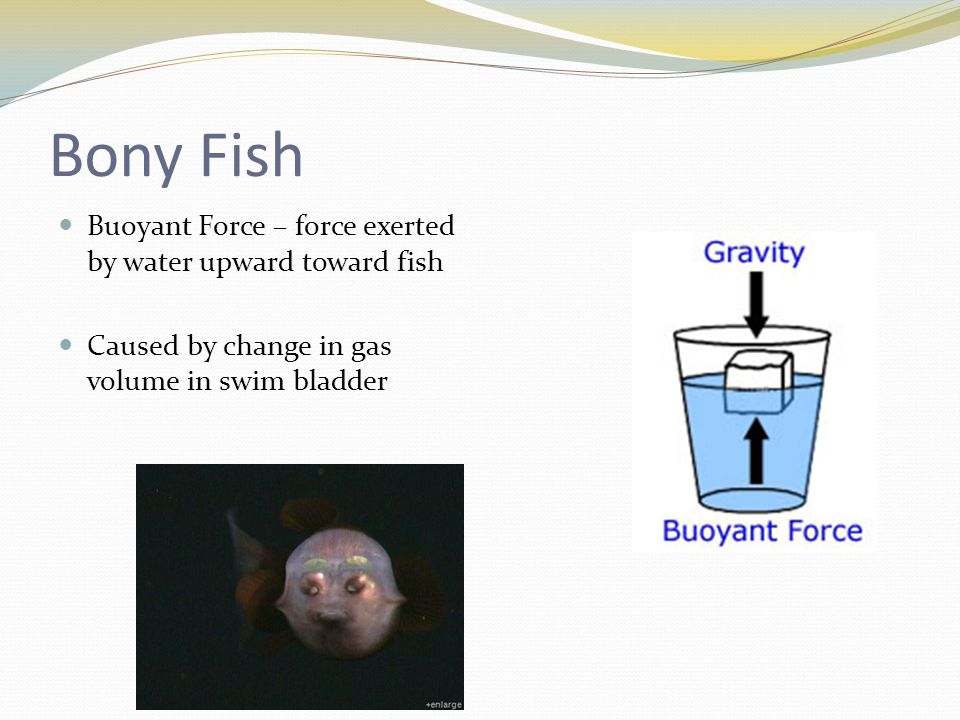 Bony Fish

Buoyant Force – force exerted by water upward toward fish

Caused by change in gas volume in swim bladder

Gravity

Buoyant Force

+enlarge